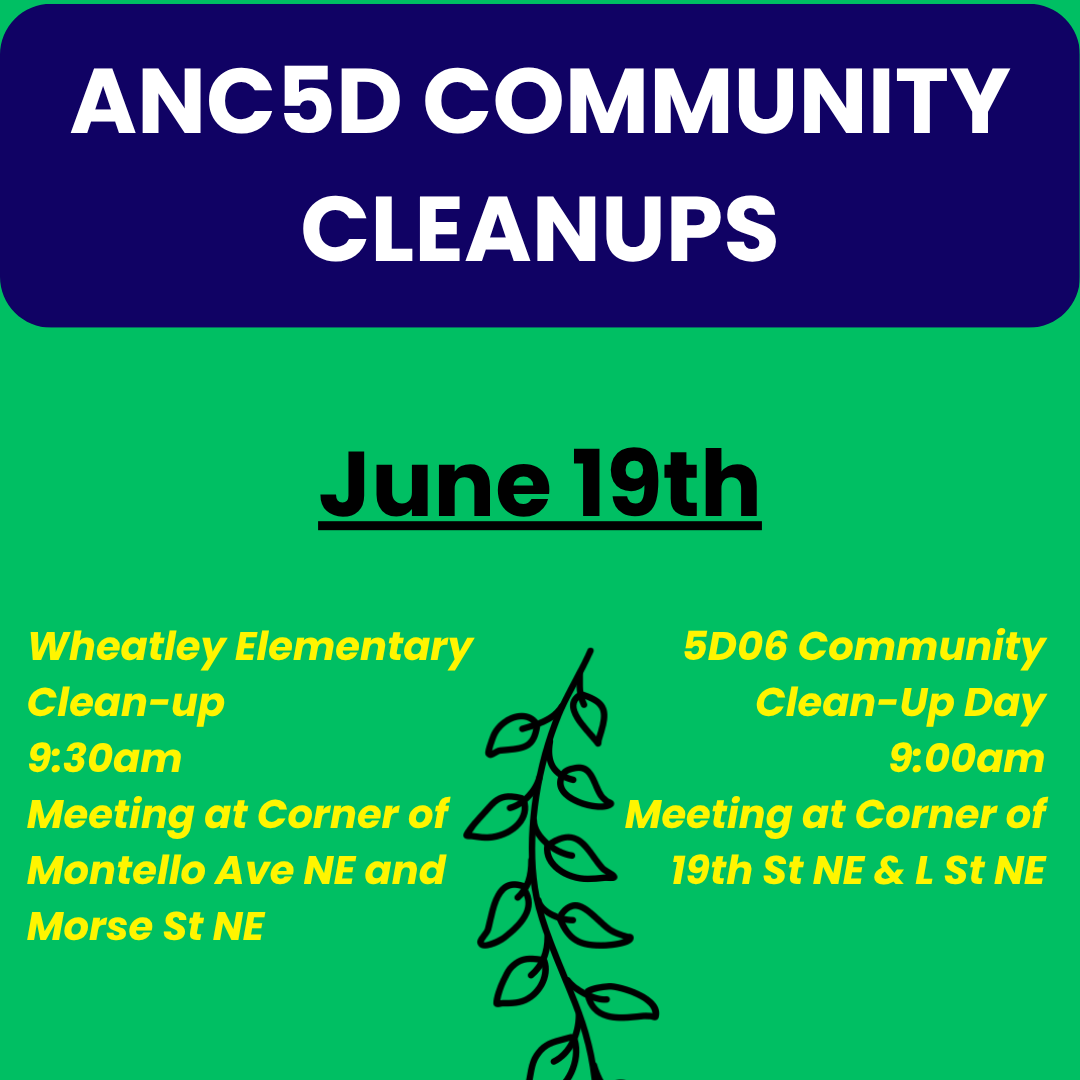 ANC5D COMMUNITY CLEANUPS

June 19th

Wheatley Elementary Clean-up
9:30am
Meeting at Corner of Montello Ave NE and Morse St NE

5D06 Community Clean-Up Day
9:00am
Meeting at Corner of 19th St NE & L St NE